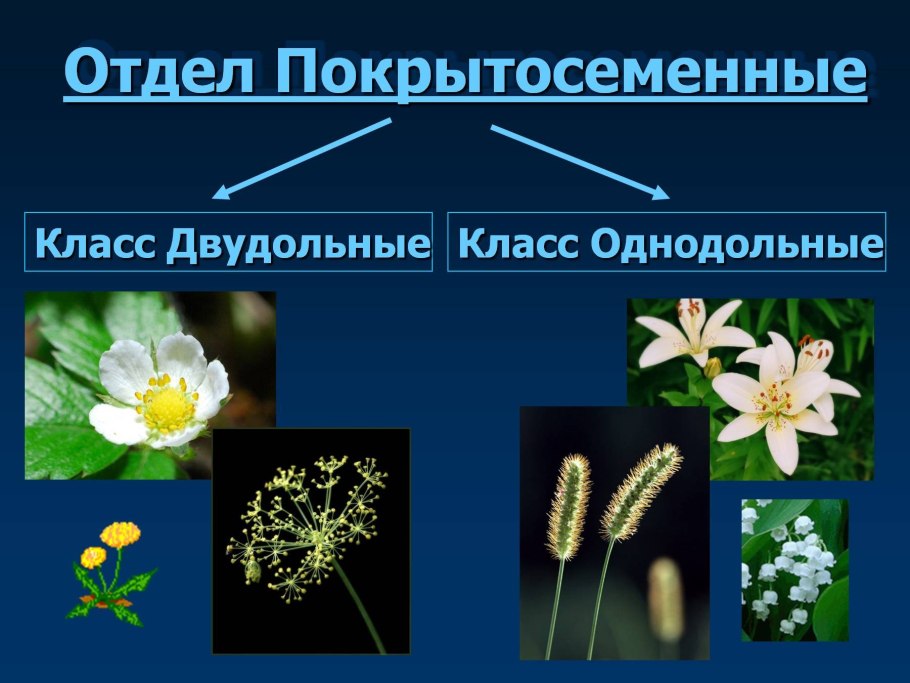 Отдел Покрытосеменные

Класс Двудольные

Класс Однодольные